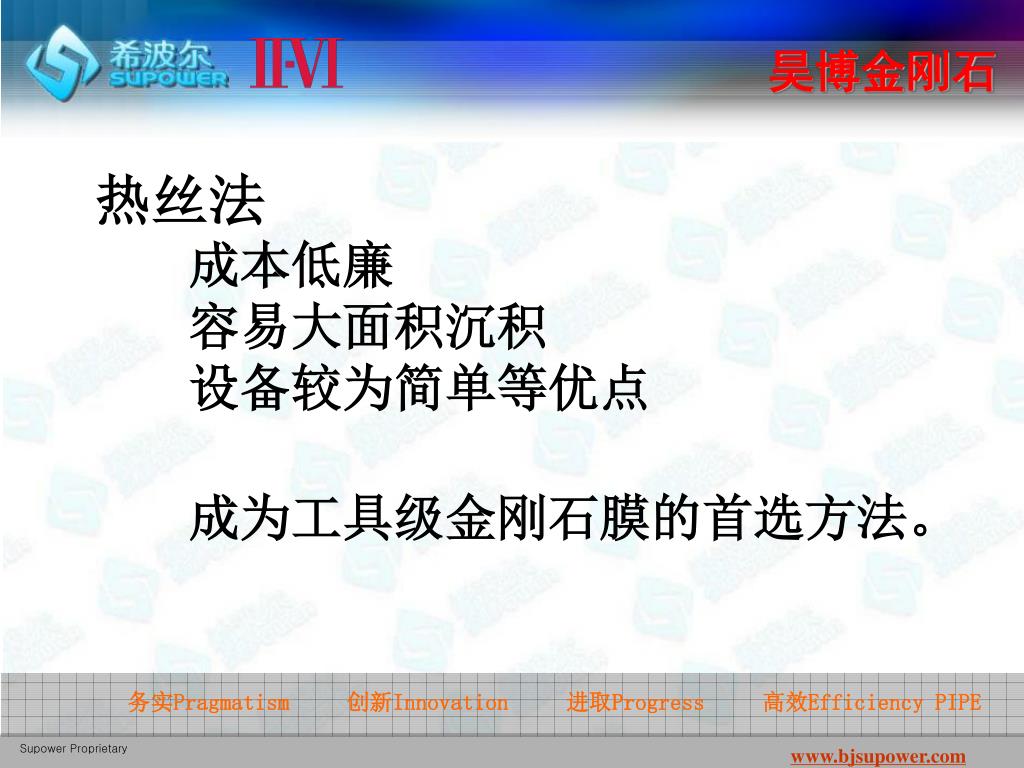 希波尔
SUPOWER
II-VI
昊博金刚石

热丝法
成本低廉
容易大面积沉积
设备较为简单等优点

成为工具级金刚石膜的首选方法。

务实Pragmatism 创新Innovation 进取Progress 高效Efficiency PIPE

Supower Proprietary
www.bjsupower.com